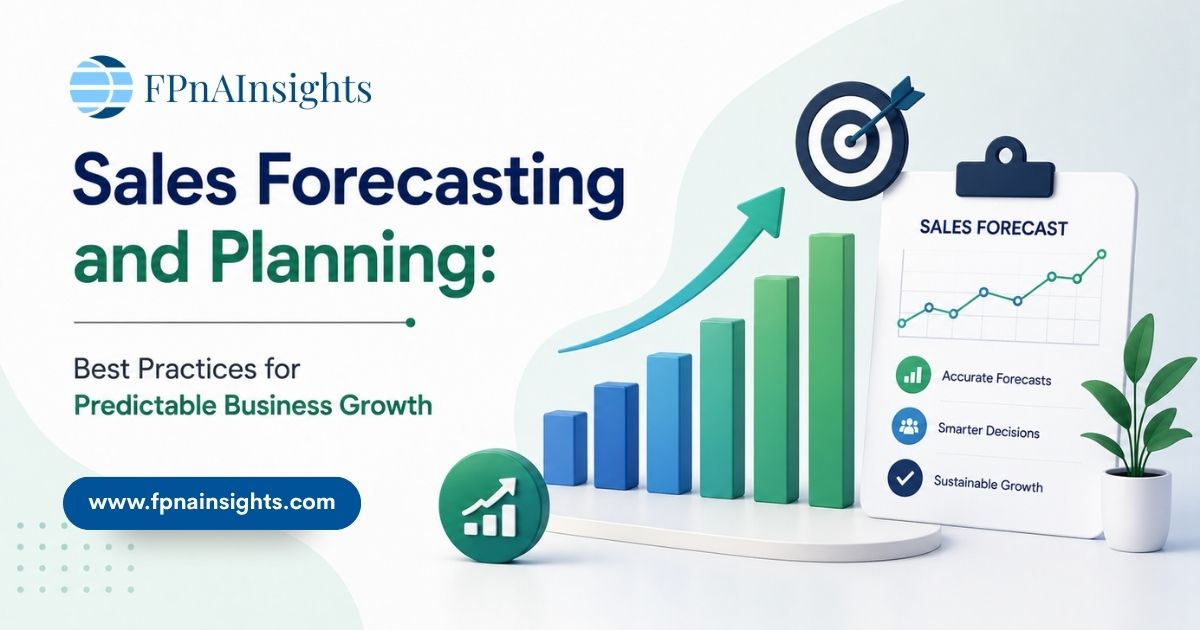 FPnAInsights

Sales Forecasting and Planning:

Best Practices for Predictable Business Growth

www.fpnainsights.com

SALES FORECAST

Accurate Forecasts

Smarter Decisions

Sustainable Growth